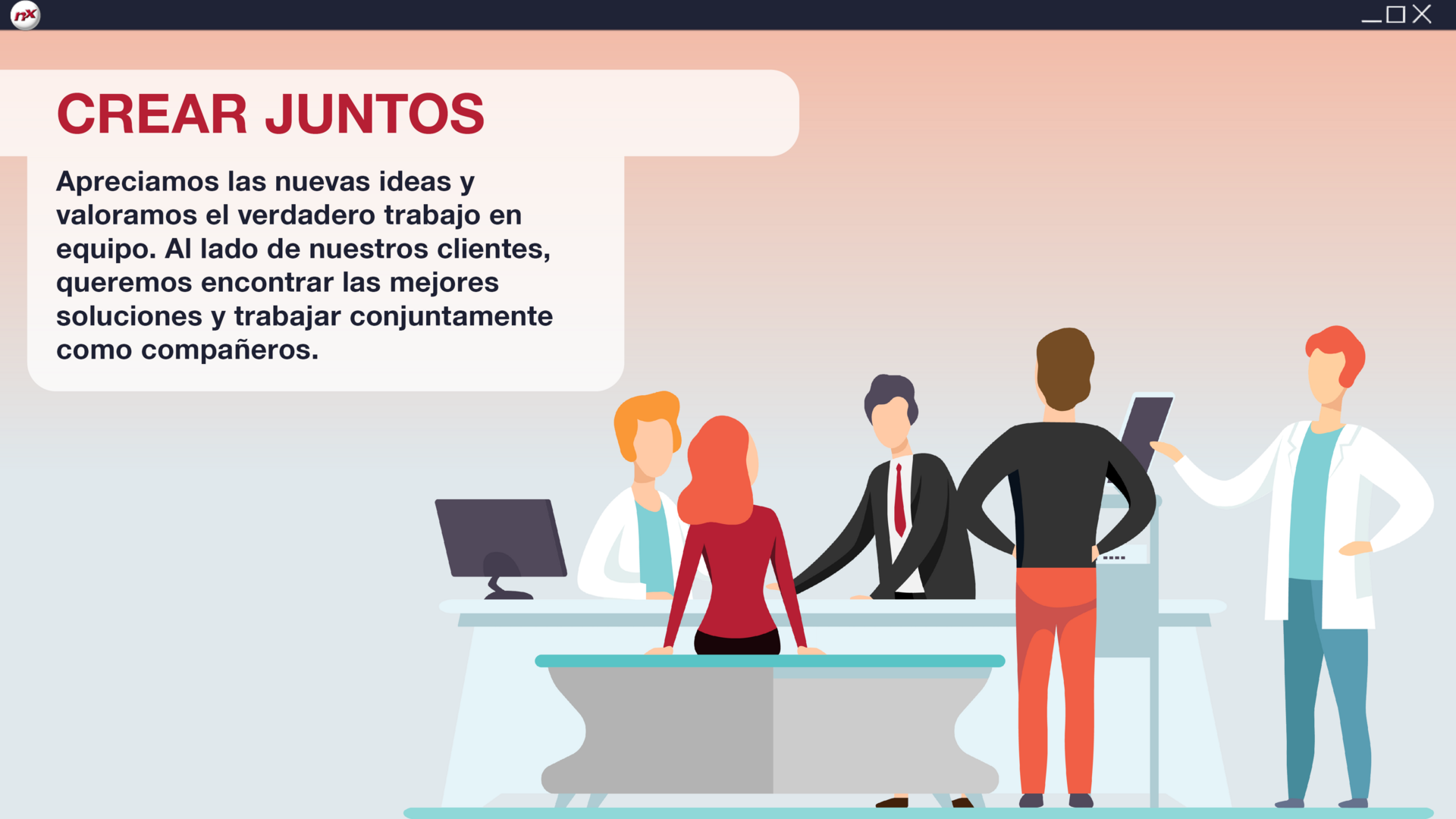 nx

CREAR JUNTOS

Apreciamos las nuevas ideas y valoramos el verdadero trabajo en equipo. Al lado de nuestros clientes, queremos encontrar las mejores soluciones y trabajar conjuntamente como compañeros.